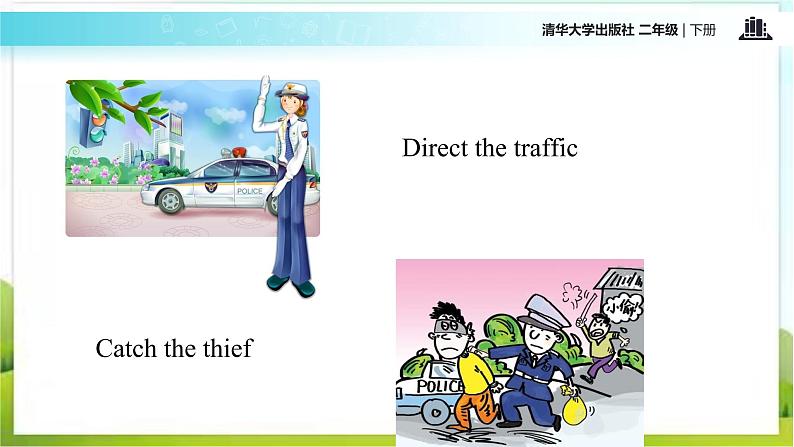 清华大学出版社 二年级 | 下册

POLICE

Direct the traffic

Catch the thief

小偷

POLICE